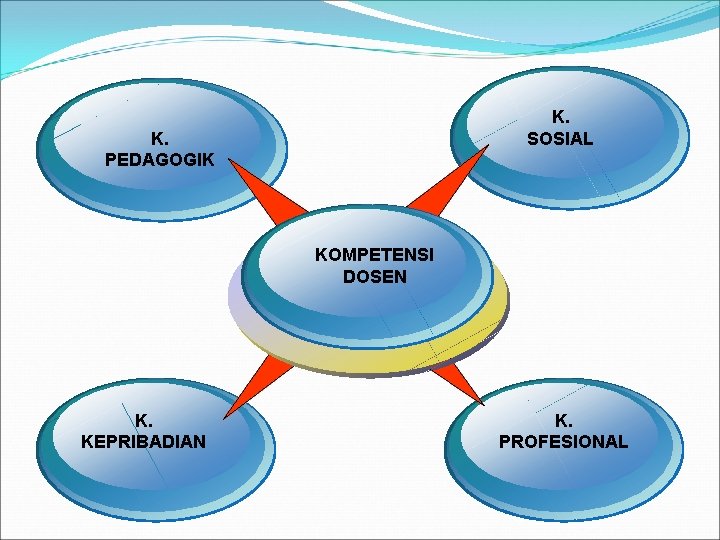 K.
PEDAGOGIK

K.
SOSIAL

KOMPETENSI
DOSEN

K.
KEPRIBADIAN

K.
PROFESIONAL